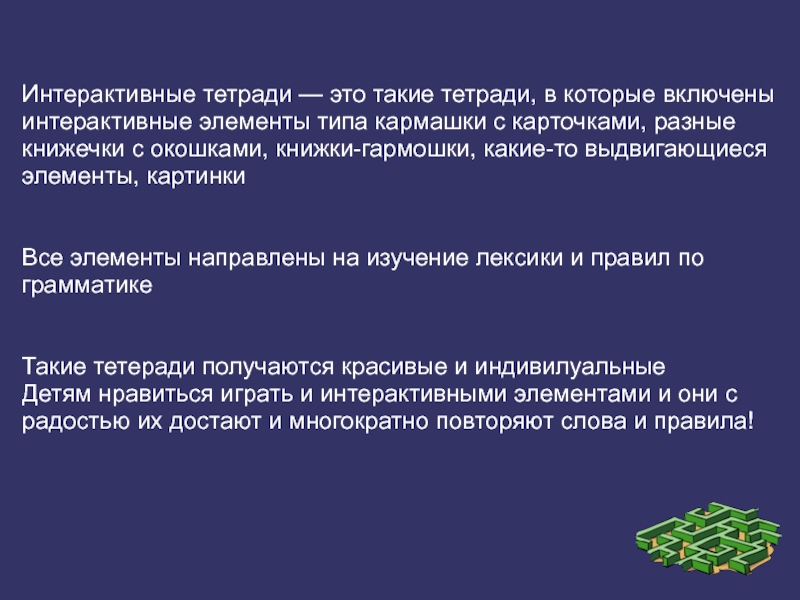 Интерактивные тетради — это такие тетради, в которые включены интерактивные элементы типа кармашки с карточками, разные книжечки с окошками, книжки-гармошки, какие-то выдвигающиеся элементы, картинки

Все элементы направлены на изучение лексики и правил по грамматике

Такие тетеради получаются красивые и индивилуальные
Детям нравиться играть и интерактивными элементами и они с радостью их достают и многократно повторяют слова и правила!